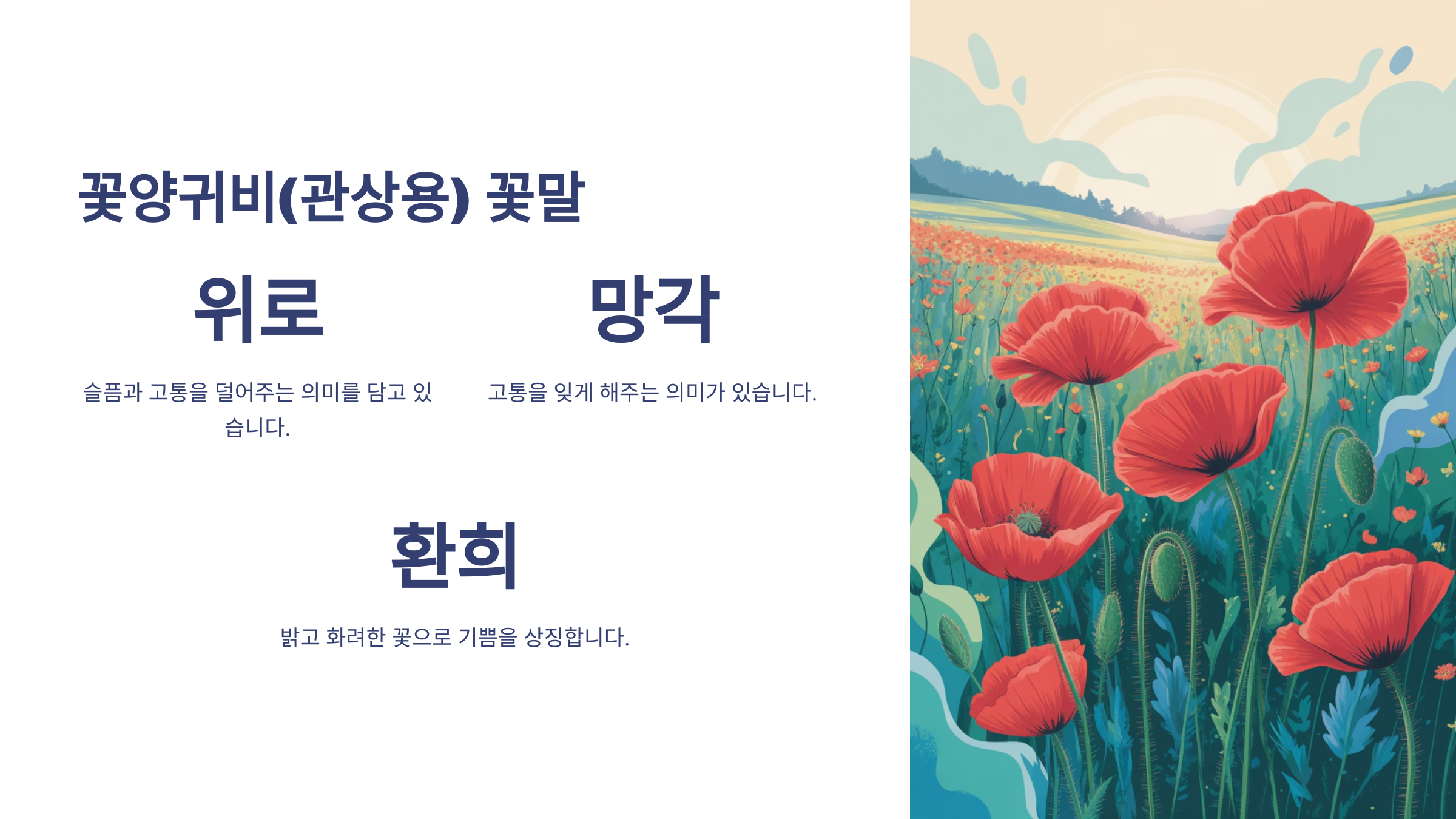 꽃양귀비(관상용) 꽃말

위로

슬픔과 고통을 덜어주는 의미를 담고 있습니다.

망각

고통을 잊게 해주는 의미가 있습니다.

환희

밝고 화려한 꽃으로 기쁨을 상징합니다.